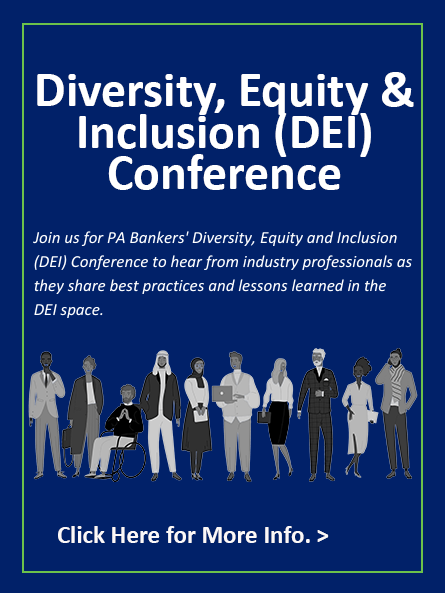 Diversity, Equity & Inclusion (DEI) Conference

Join us for PA Bankers' Diversity, Equity and Inclusion (DEI) Conference to hear from industry professionals as they share best practices and lessons learned in the DEI space.

Click Here for More Info. >